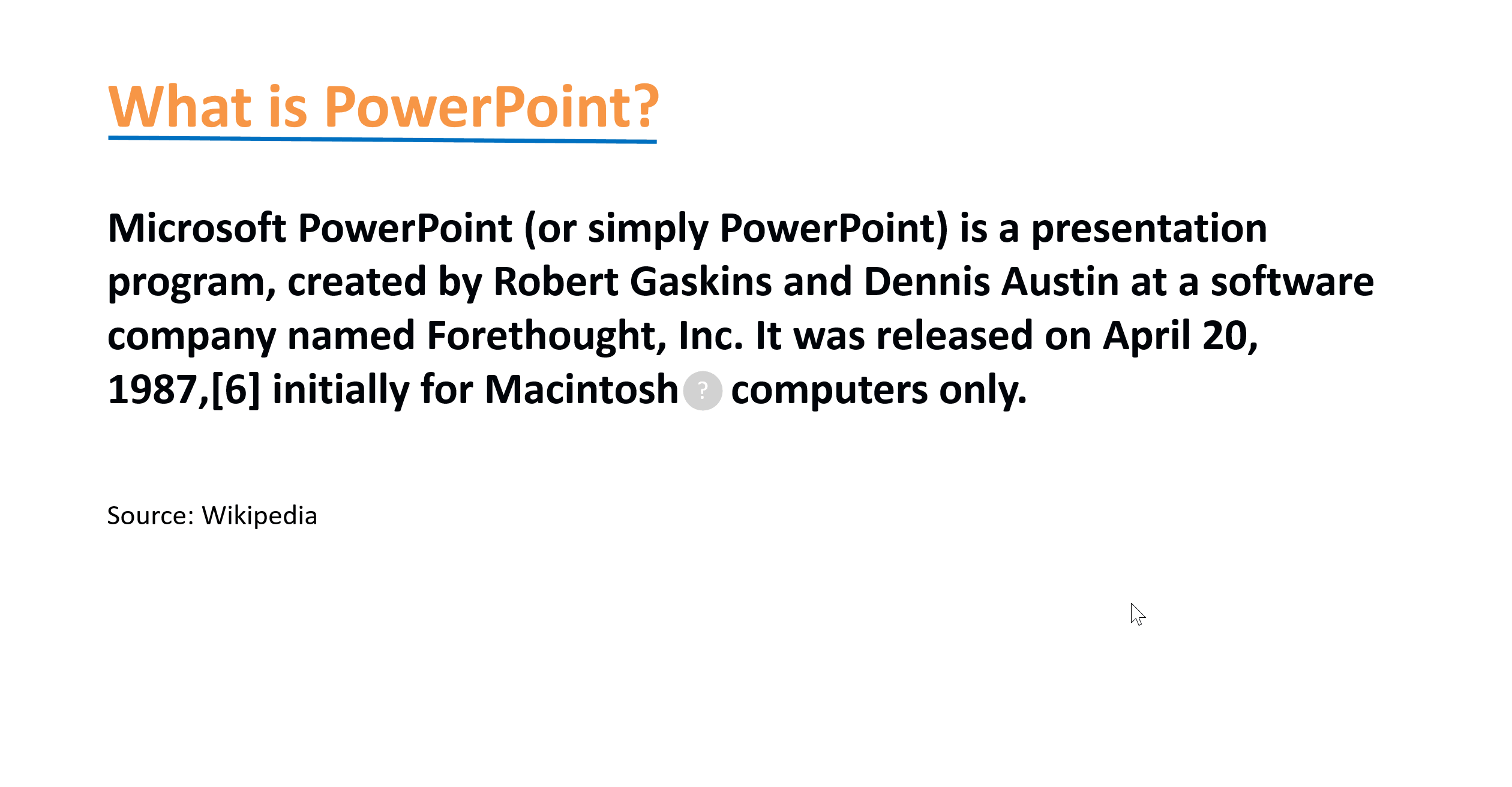 What is PowerPoint?

Microsoft PowerPoint (or simply PowerPoint) is a presentation program, created by Robert Gaskins and Dennis Austin at a software company named Forethought, Inc. It was released on April 20, 1987,[6] initially for Macintosh ? computers only.

Source: Wikipedia